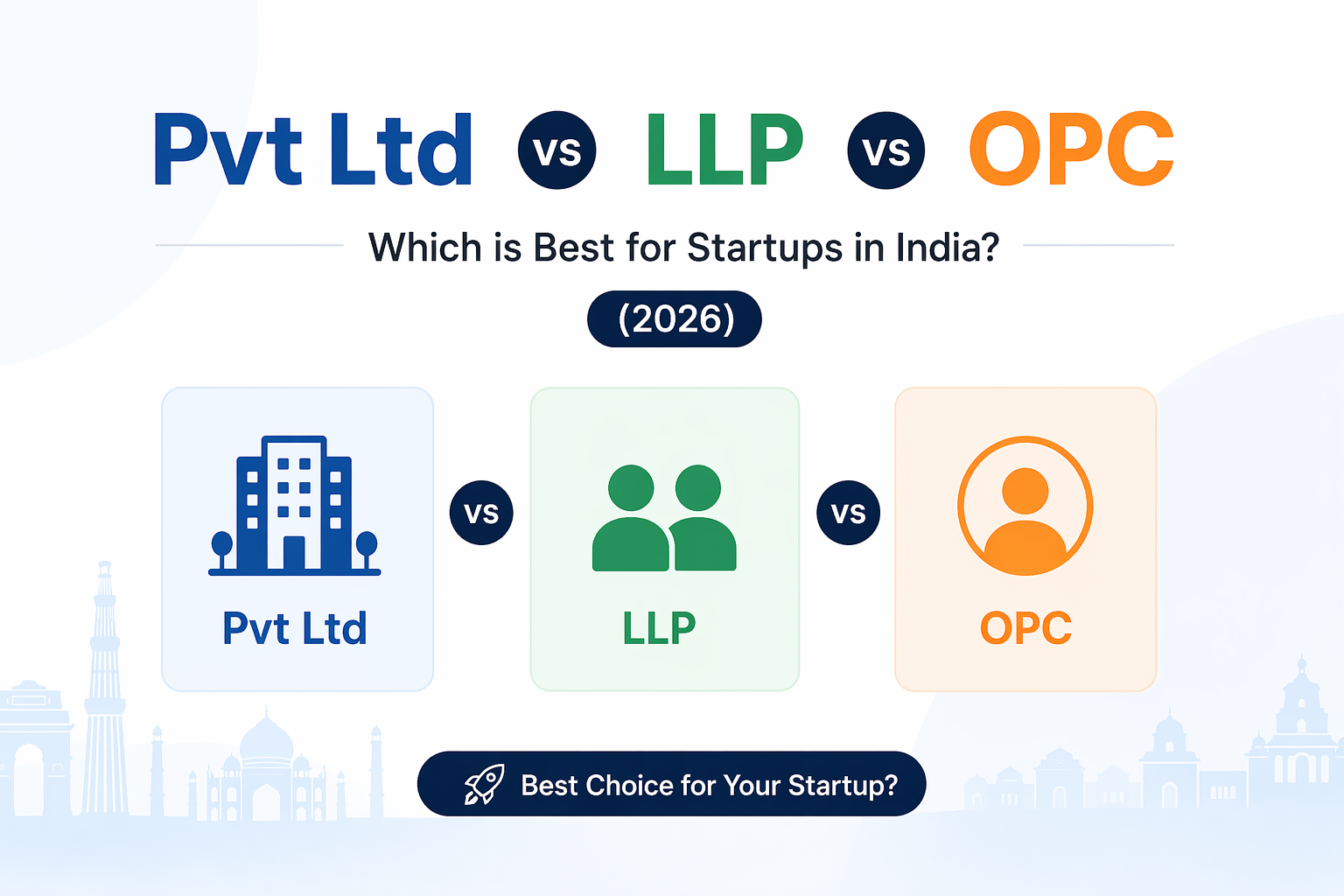 Pvt Ltd vs LLP vs OPC

Which is Best for Startups in India?

(2026)

Pvt Ltd

vs

LLP

vs

OPC

Best Choice for Your Startup?